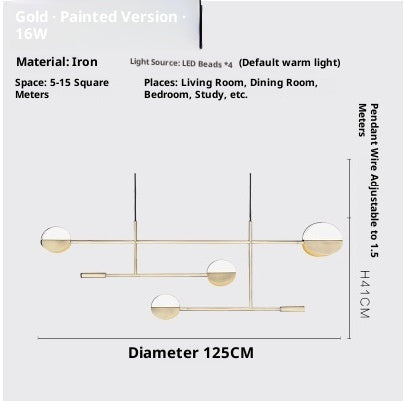 Gold · Painted Version · 16W

Material: Iron

Light Source: LED Beads *4 (Default warm light)

Space: 5-15 Square Meters

Places: Living Room, Dining Room, Bedroom, Study, etc.

Pendant Wire Adjustable to 1.5 Meters

H41CM

Diameter 125CM